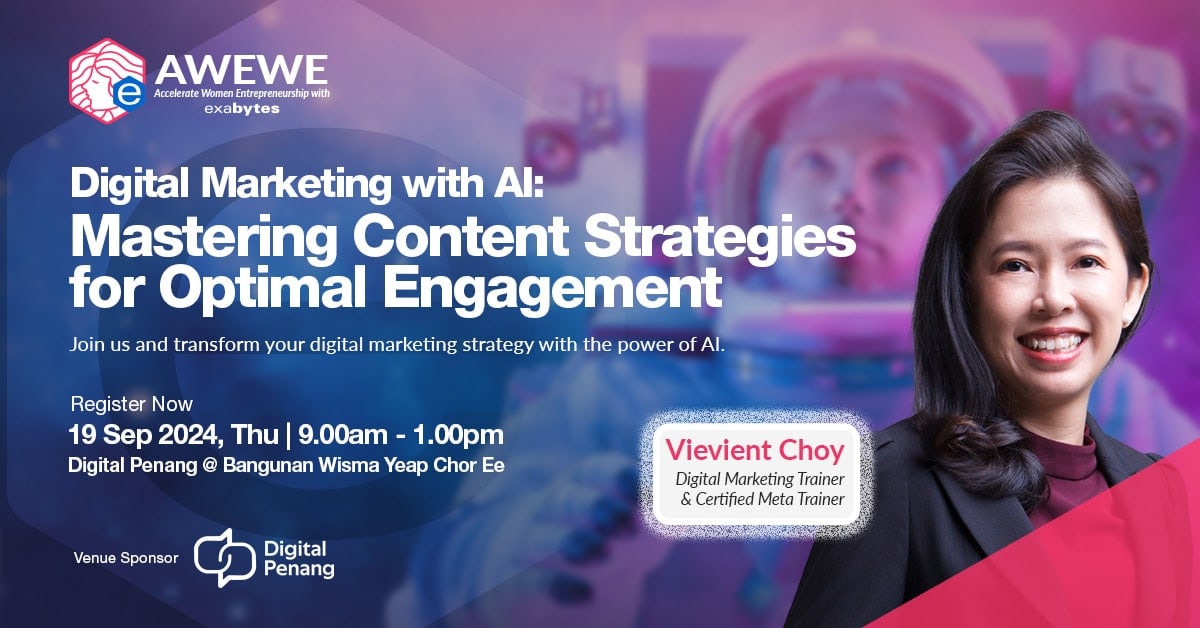 AWEWE
Accelerate Women Entrepreneurship with
exabytes

Digital Marketing with AI:
Mastering Content Strategies for Optimal Engagement

Join us and transform your digital marketing strategy with the power of AI.

Register Now
19 Sep 2024, Thu | 9.00am - 1.00pm
Digital Penang @ Bangunan Wisma Yeap Chor Ee

Vievient Choy
Digital Marketing Trainer & Certified Meta Trainer

Venue Sponsor
Digital Penang